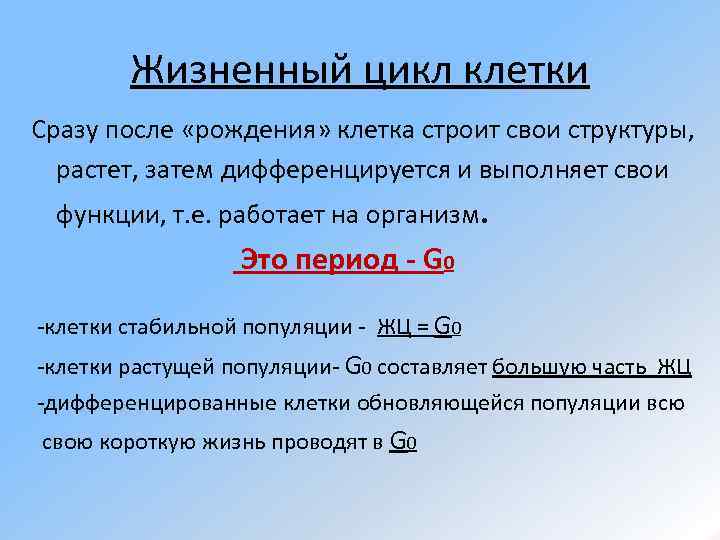 Жизненный цикл клетки

Сразу после «рождения» клетка строит свои структуры, растет, затем дифференцируется и выполняет свои функции, т.е. работает на организм.

Это период - $G_0$

-клетки стабильной популяции - ЖЦ = $G_0$

-клетки растущей популяции- $G_0$ составляет большую часть ЖЦ

-дифференцированные клетки обновляющейся популяции всю свою короткую жизнь проводят в $G_0$